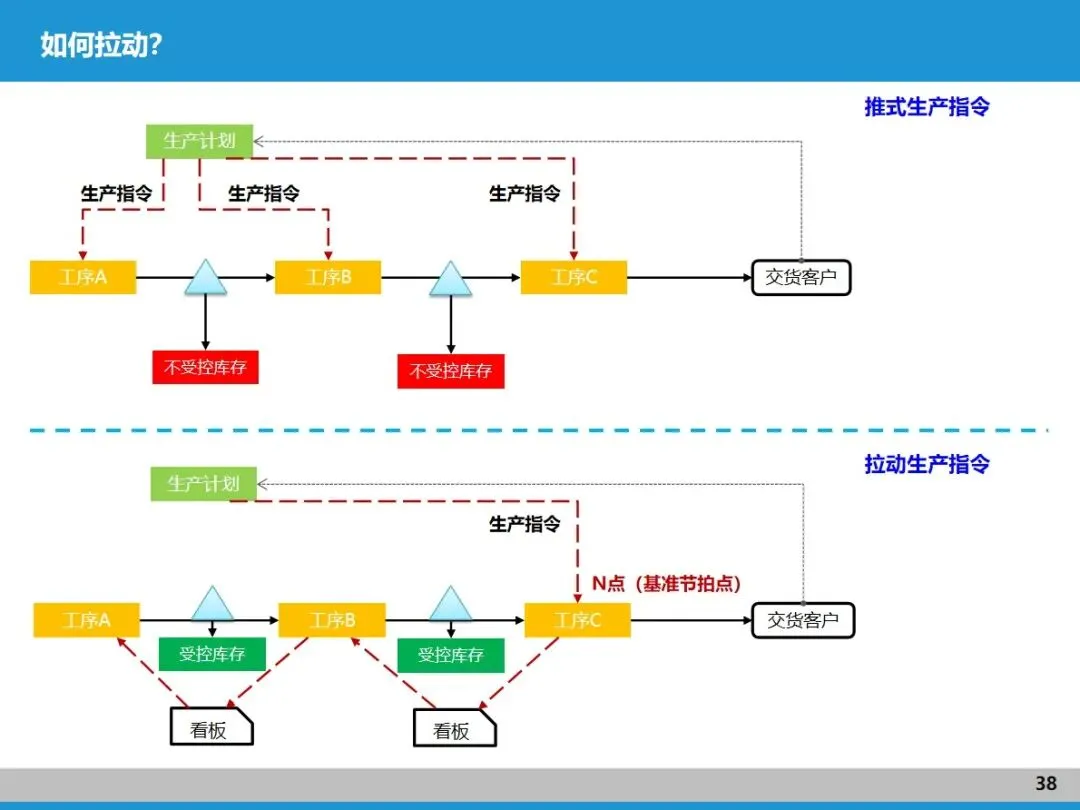 如何拉动?

推式生产指令

生产计划

生产指令 生产指令 生产指令

工序A 工序B 工序C 交货客户

不受控库存 不受控库存

拉动生产指令

生产计划

生产指令

N点（基准节拍点）

工序A 工序B 工序C 交货客户

受控库存 受控库存

看板 看板

38